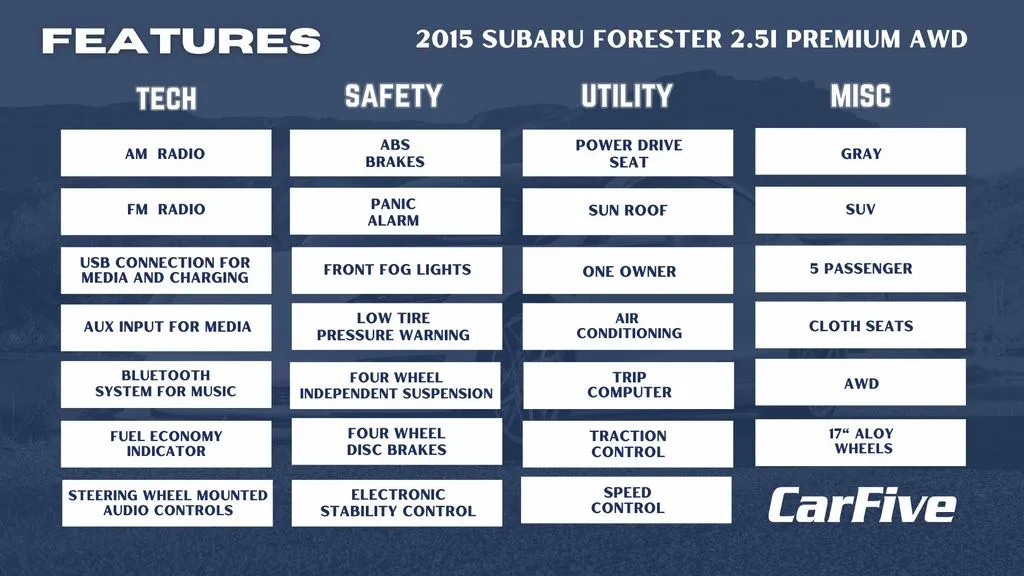 FEATURES

2015 SUBARU FORESTER 2.5I PREMIUM AWD

TECH

AM RADIO

FM RADIO

USB CONNECTION FOR MEDIA AND CHARGING

AUX INPUT FOR MEDIA

BLUETOOTH SYSTEM FOR MUSIC

FUEL ECONOMY INDICATOR

STEERING WHEEL MOUNTED AUDIO CONTROLS

SAFETY

ABS BRAKES

PANIC ALARM

FRONT FOG LIGHTS

LOW TIRE PRESSURE WARNING

FOUR WHEEL INDEPENDENT SUSPENSION

FOUR WHEEL DISC BRAKES

ELECTRONIC STABILITY CONTROL

UTILITY

POWER DRIVE SEAT

SUN ROOF

ONE OWNER

AIR CONDITIONING

TRIP COMPUTER

TRACTION CONTROL

SPEED CONTROL

MISC

GRAY

SUV

5 PASSENGER

CLOTH SEATS

AWD

17" ALOY WHEELS

CarFive